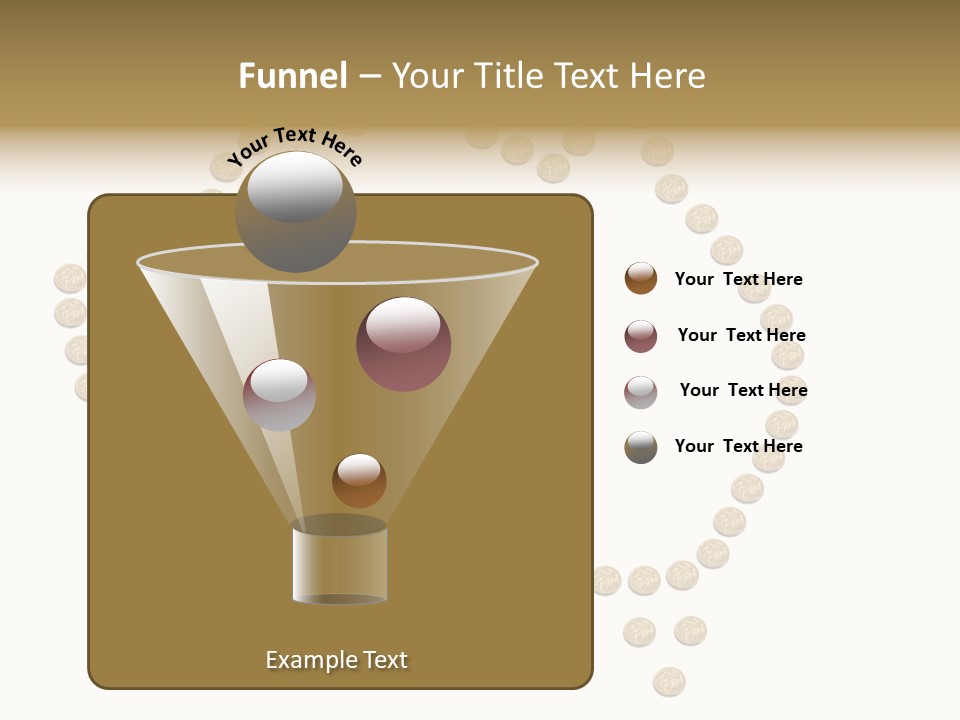 Funnel – Your Title Text Here

Your Text Here

Your Text Here

Your Text Here

Your Text Here

Your Text Here

Example Text